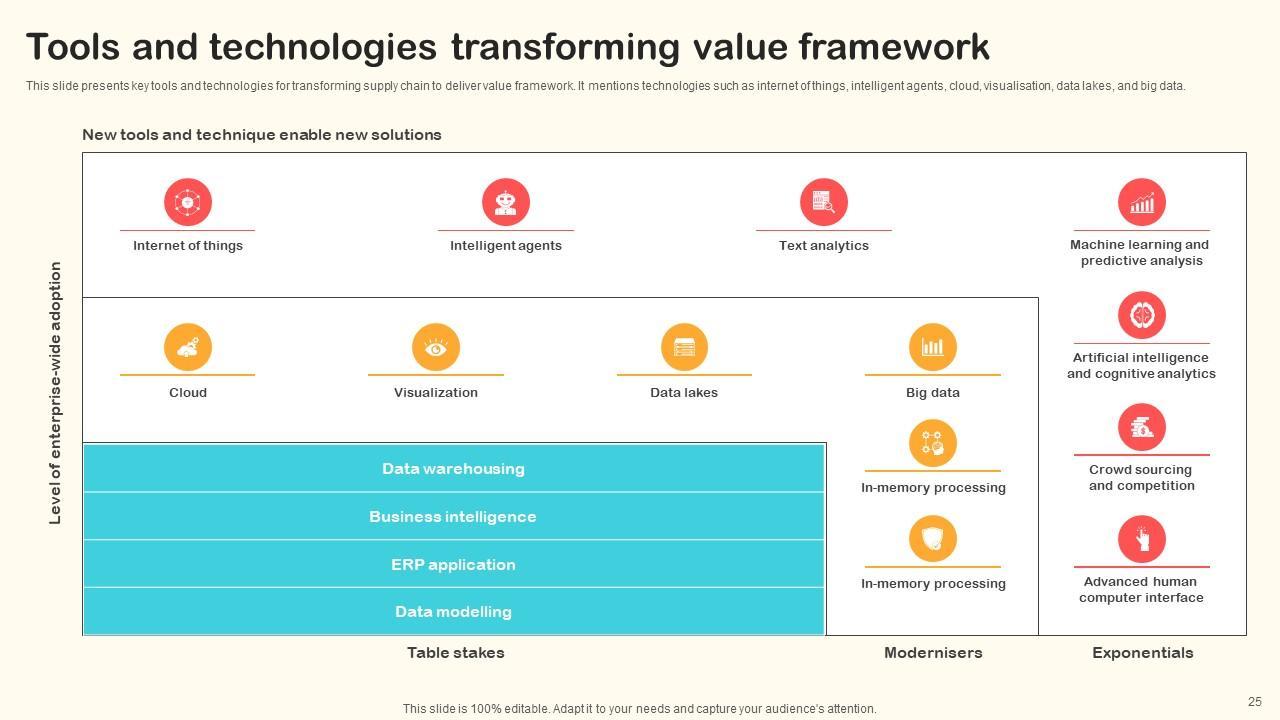 Tools and technologies transforming value framework

This slide presents key tools and technologies for transforming supply chain to deliver value framework. It mentions technologies such as internet of things, intelligent agents, cloud, visualisation, data lakes, and big data.

New tools and technique enable new solutions

Level of enterprise-wide adoption

Internet of things

Intelligent agents

Text analytics

Machine learning and predictive analysis

Cloud

Visualization

Data lakes

Big data

Artificial intelligence and cognitive analytics

In-memory processing

Crowd sourcing and competition

In-memory processing

Advanced human computer interface

Data warehousing

Business intelligence

ERP application

Data modelling

Table stakes

Modernisers

Exponentials

This slide is 100% editable. Adapt it to your needs and capture your audience's attention.

25